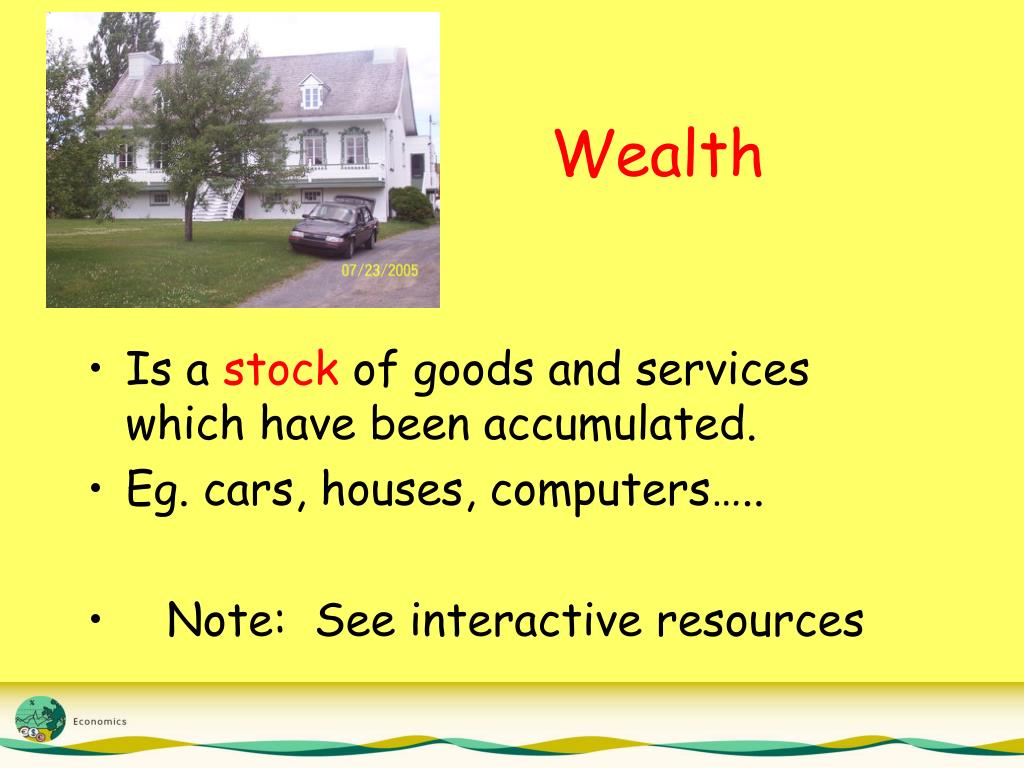 07/23/2005

Wealth

• Is a stock of goods and services which have been accumulated.
• Eg. cars, houses, computers…..

• Note: See interactive resources

Economics